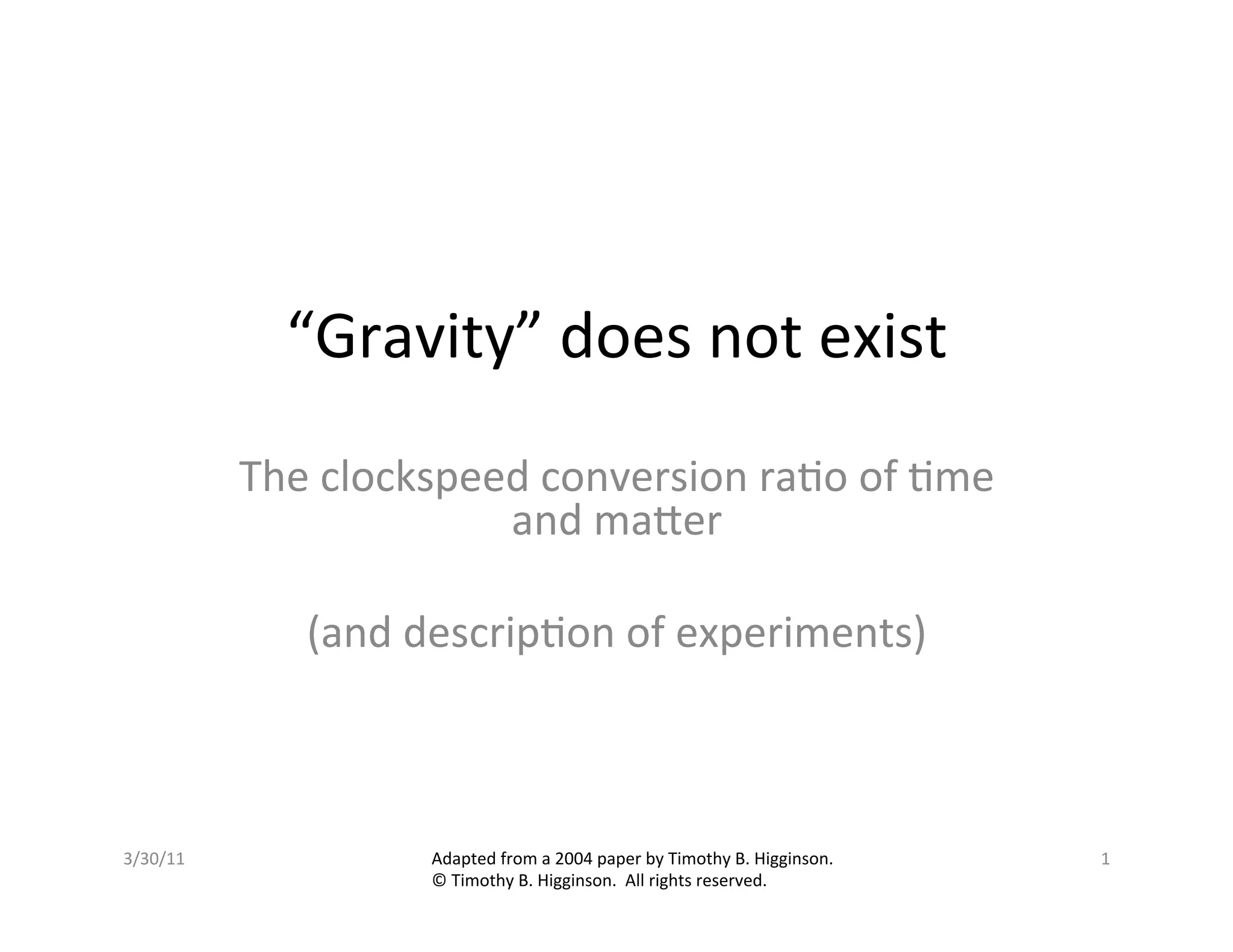 “Gravity” does not exist

The clockspeed conversion ratio of time and matter

(and description of experiments)

3/30/11

Adapted from a 2004 paper by Timothy B. Higginson.
© Timothy B. Higginson. All rights reserved.

1